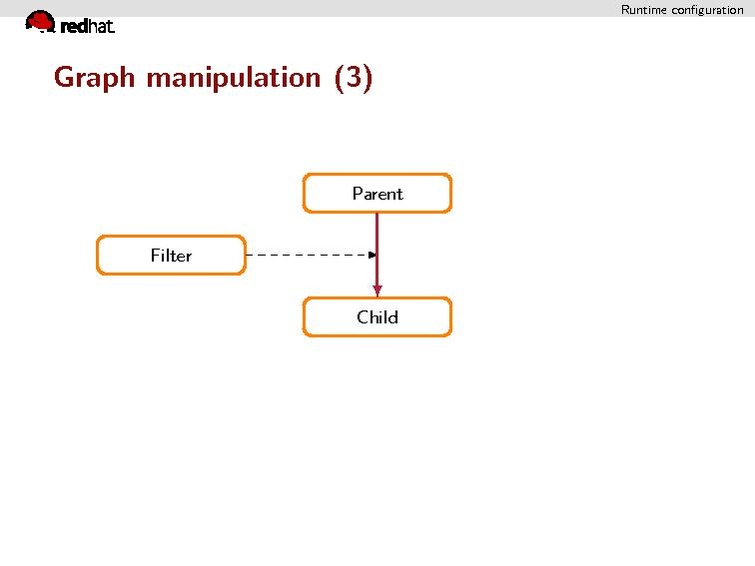 Runtime configuration

redhat.

Graph manipulation (3)

Parent

Filter

Child